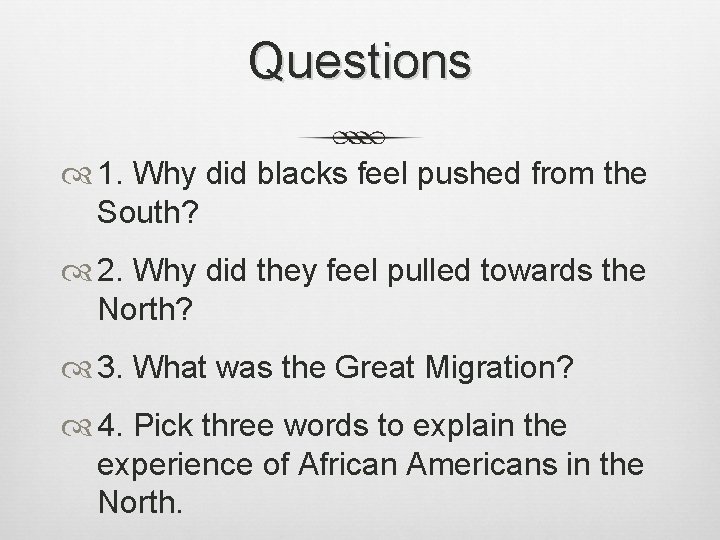 Questions

1. Why did blacks feel pushed from the South?

2. Why did they feel pulled towards the North?

3. What was the Great Migration?

4. Pick three words to explain the experience of African Americans in the North.